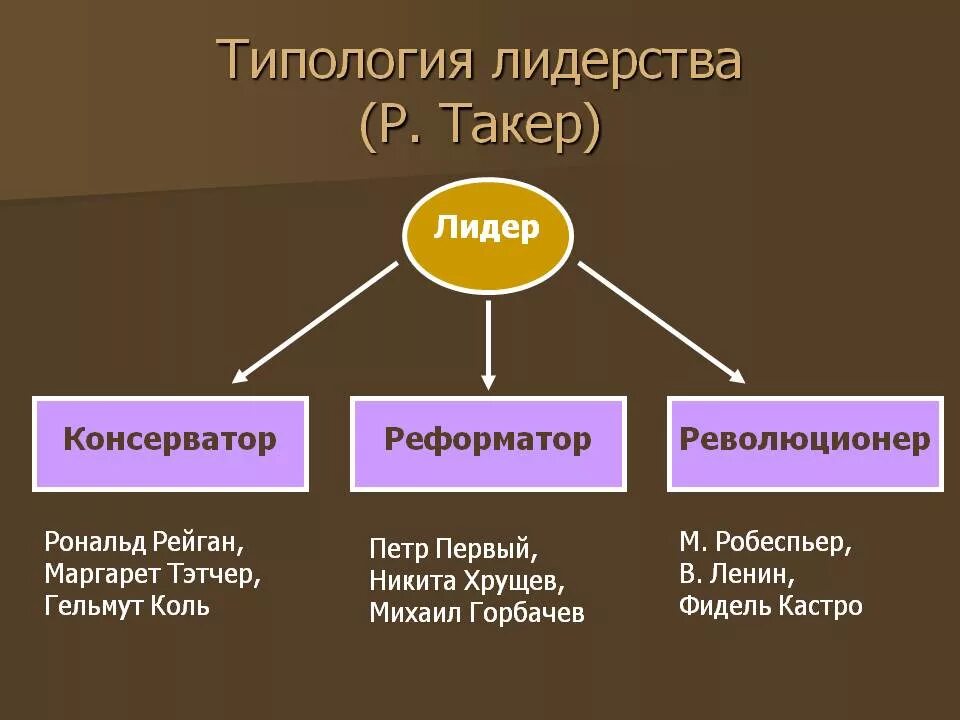 Типология лидерства
(Р. Такер)

Лидер

Консерватор

Реформатор

Революционер

Рональд Рейган,
Маргарет Тэтчер,
Гельмут Коль

Петр Первый,
Никита Хрущев,
Михаил Горбачев

М. Робеспьер,
В. Ленин,
Фидель Кастро